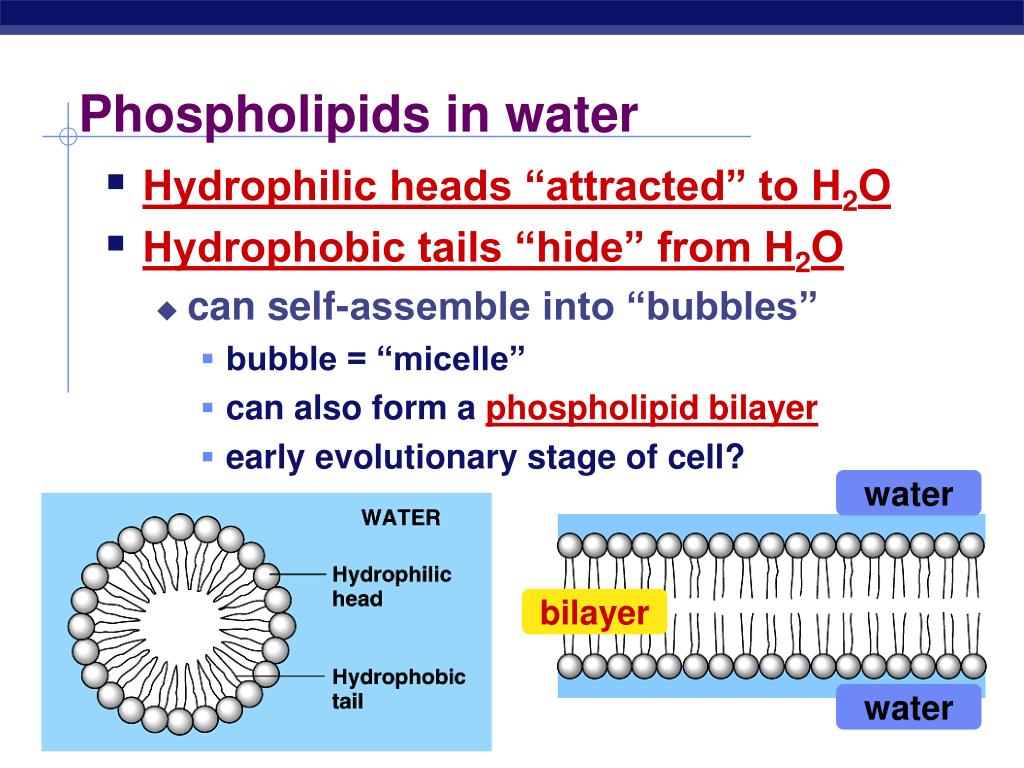 Phospholipids in water

Hydrophilic heads “attracted” to $H_2O$

Hydrophobic tails “hide” from $H_2O$

can self-assemble into “bubbles”

bubble = “micelle”

can also form a phospholipid bilayer

early evolutionary stage of cell?

WATER

Hydrophilic head

Hydrophobic tail

water

bilayer

water